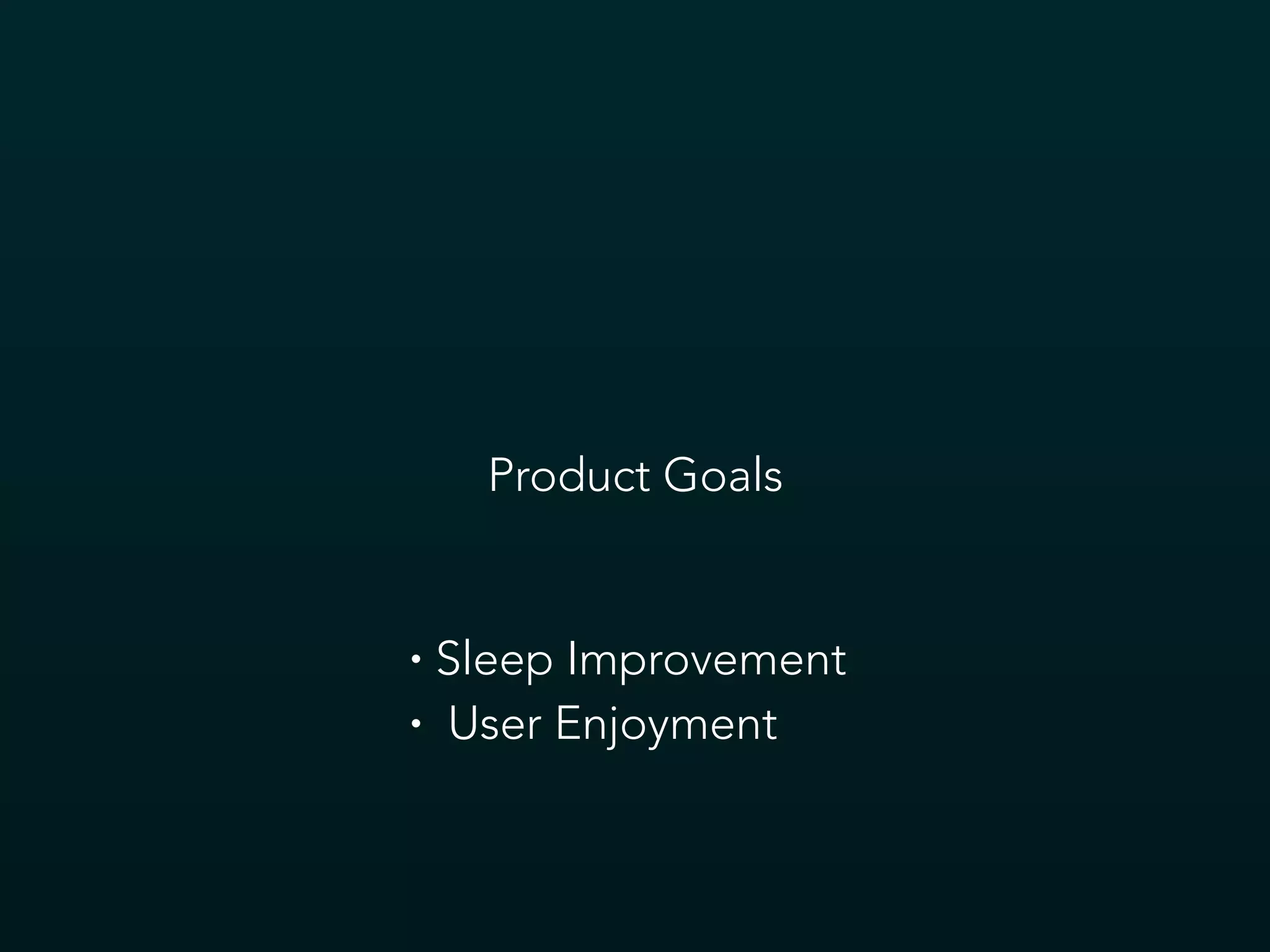 Product Goals

• Sleep Improvement
• User Enjoyment